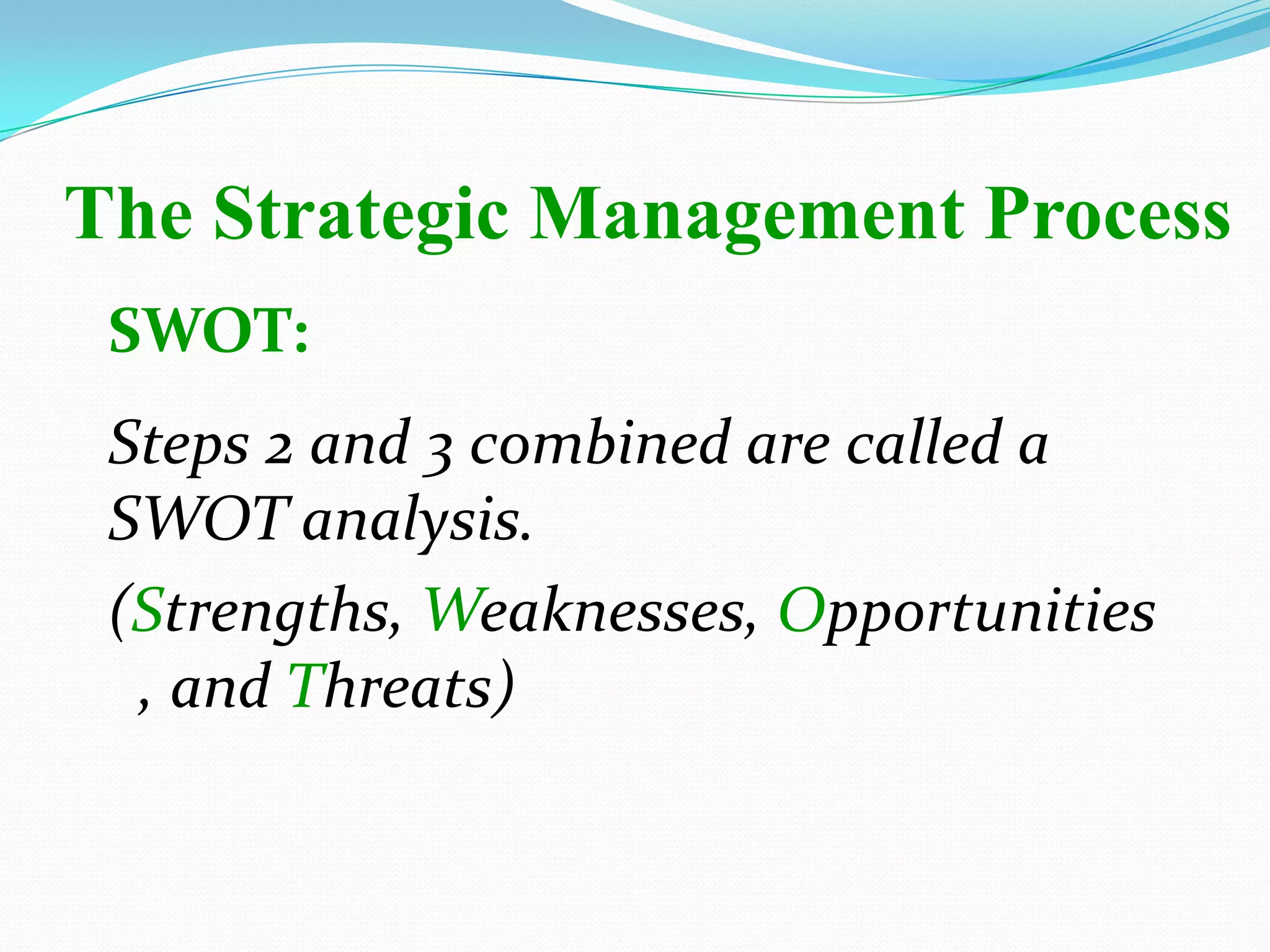 The Strategic Management Process

SWOT:

Steps 2 and 3 combined are called a SWOT analysis.

(Strengths, Weaknesses, Opportunities , and Threats)